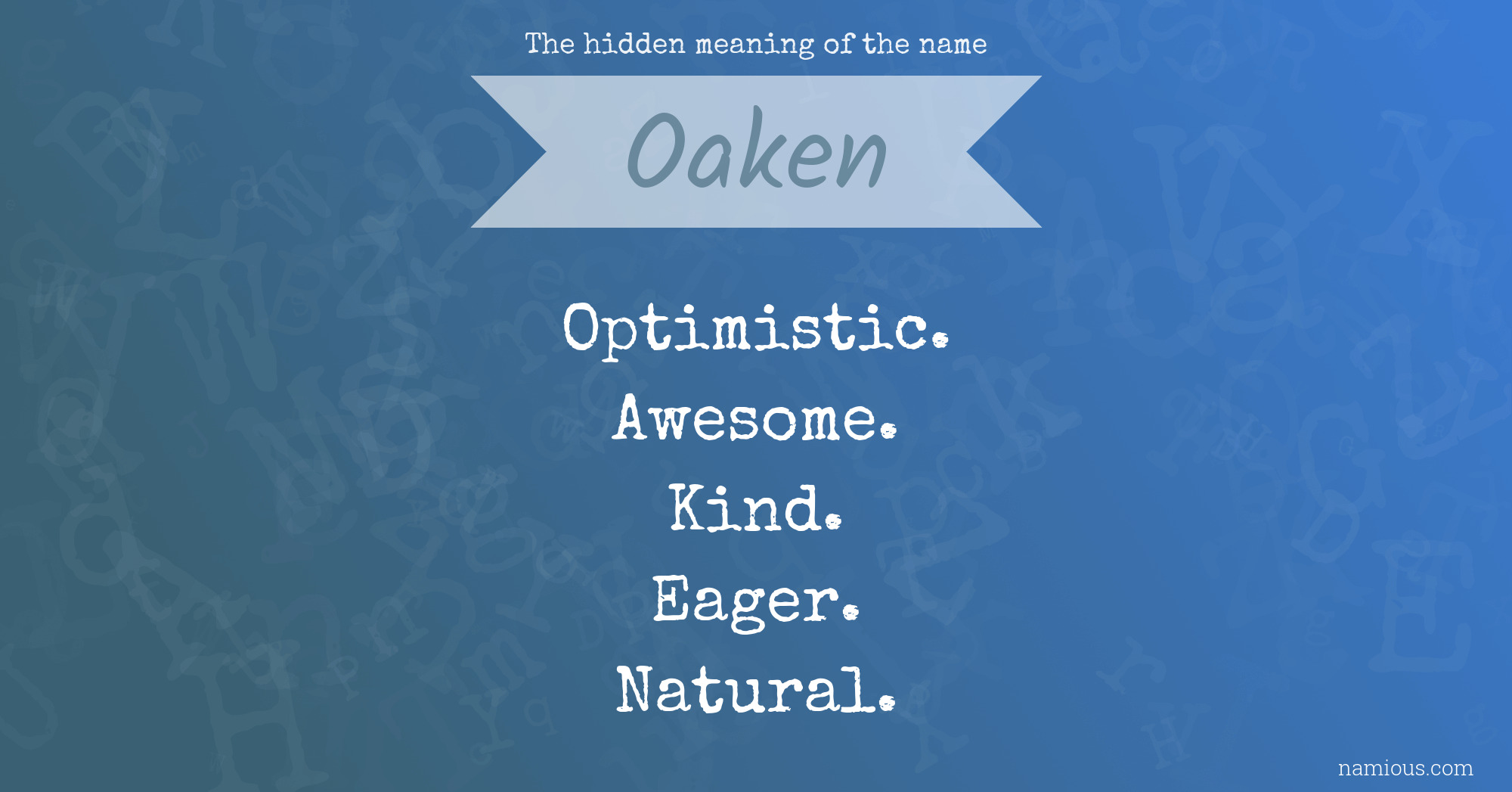 The hidden meaning of the name

Oaken

Optimistic.
Awesome.
Kind.
Eager.
Natural.

namious.com